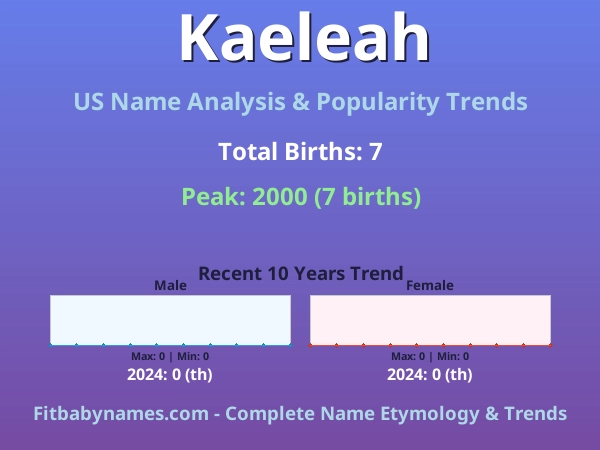 Kaeleah

US Name Analysis & Popularity Trends

Total Births: 7

Peak: 2000 (7 births)

Recent 10 Years Trend

Male

Max: 0 | Min: 0

2024: 0 (th)

Female

Max: 0 | Min: 0

2024: 0 (th)

Fitbabynames.com - Complete Name Etymology & Trends